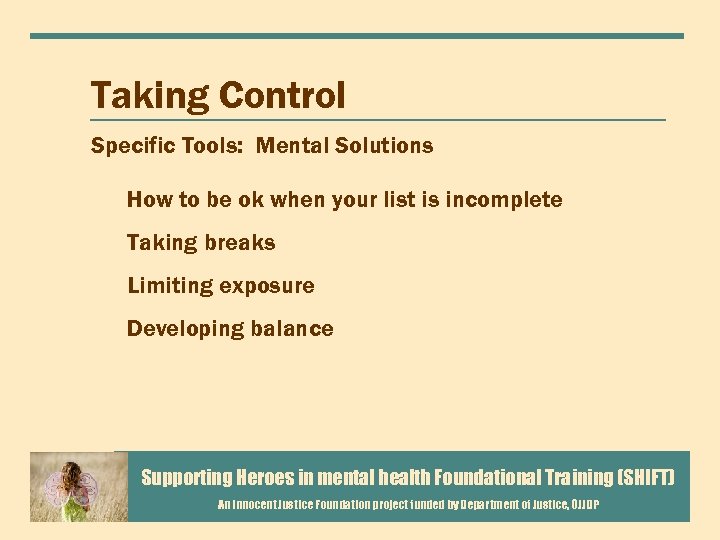 Taking Control

Specific Tools: Mental Solutions

How to be ok when your list is incomplete

Taking breaks

Limiting exposure

Developing balance

Supporting Heroes in mental health Foundational Training (SHIFT)

An Innocent Justice Foundation project funded by Department of Justice, OJJDP